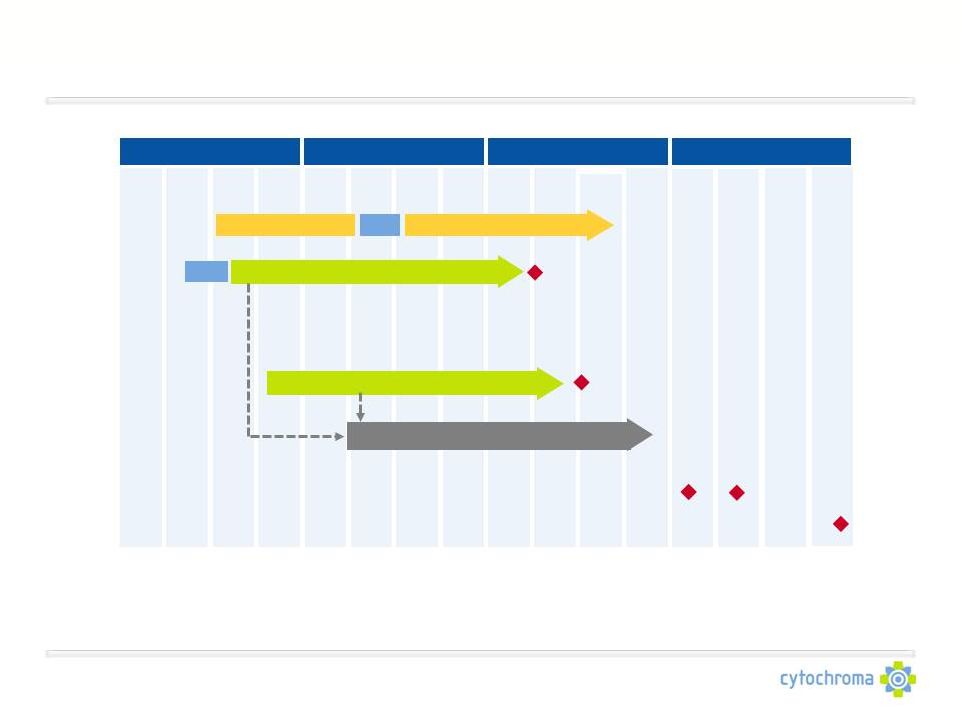 cytochroma